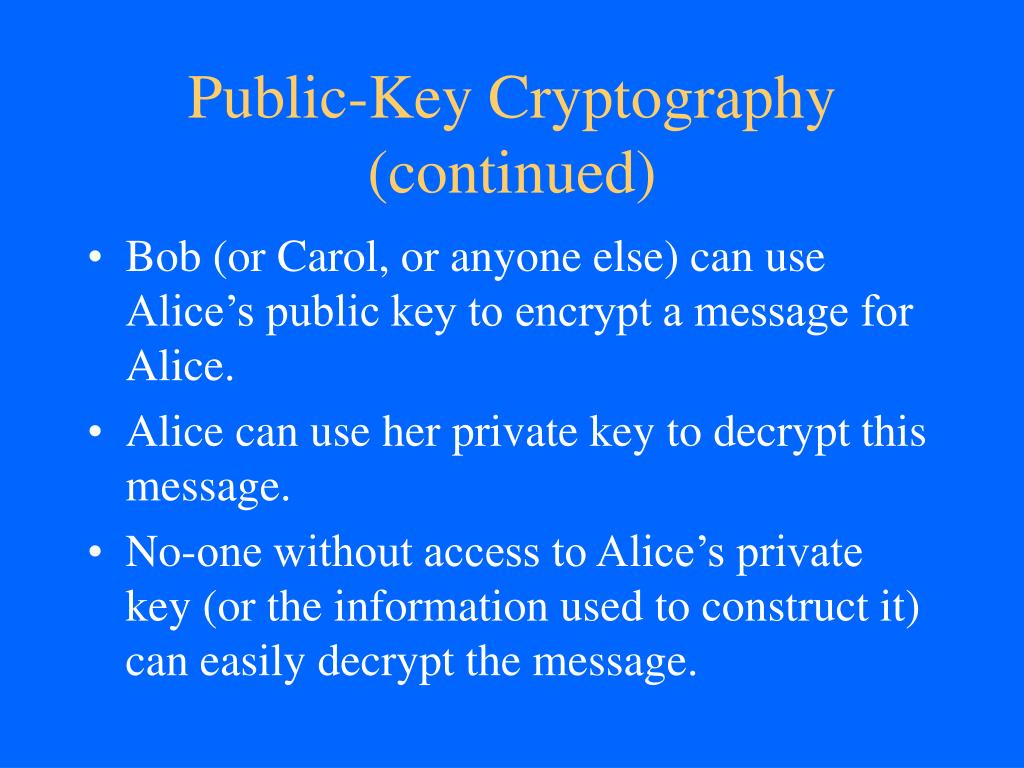 Public-Key Cryptography (continued)

• Bob (or Carol, or anyone else) can use Alice’s public key to encrypt a message for Alice.
• Alice can use her private key to decrypt this message.
• No-one without access to Alice’s private key (or the information used to construct it) can easily decrypt the message.